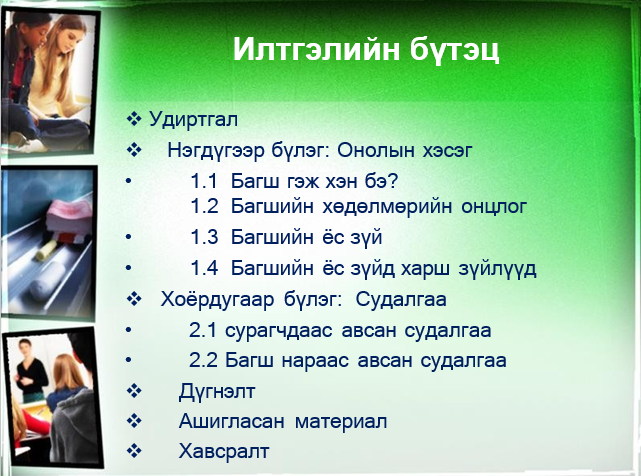 Илтгэлийн бүтэц

❖ Удиртгал
❖ Нэгдүгээр бүлэг: Онолын хэсэг
• 1.1 Багш гэж хэн бэ?
1.2 Багшийн хөдөлмөрийн онцлог
• 1.3 Багшийн ёс зүй
• 1.4 Багшийн ёс зүйд харш зүйлүүд
❖ Хоёрдугаар бүлэг: Судалгаа
• 2.1 сурагчдаас авсан судалгаа
• 2.2 Багш нараас авсан судалгаа
❖ Дүгнэлт
❖ Ашигласан материал
❖ Хавсралт